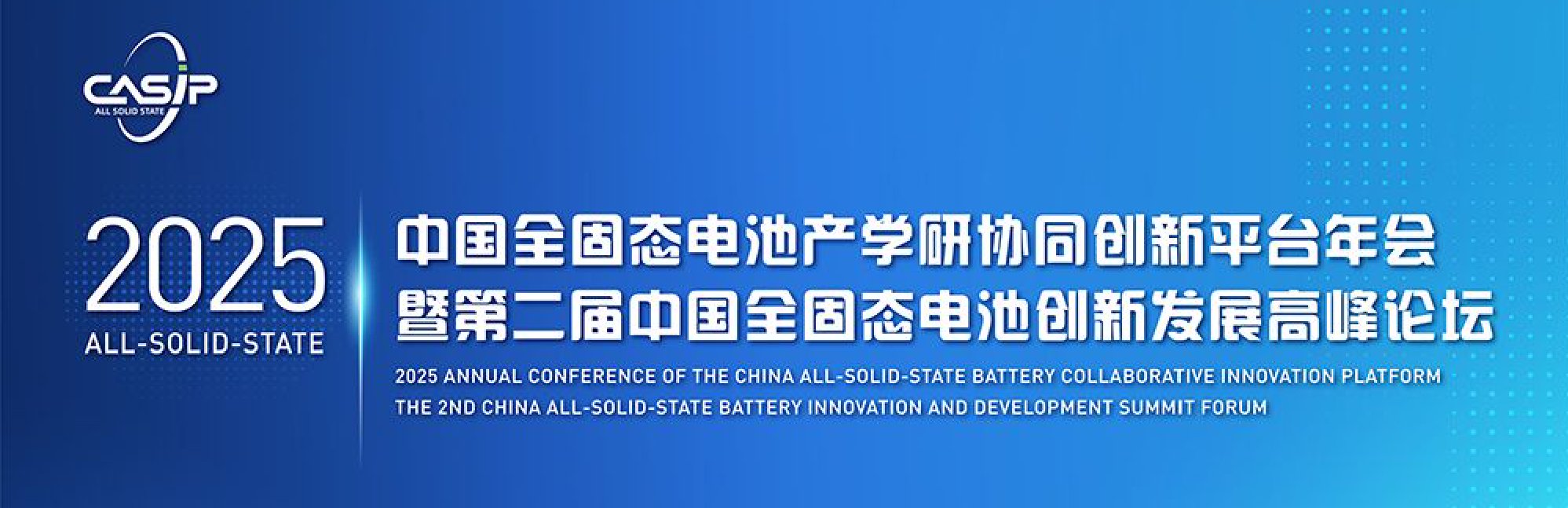 CASIP
ALL SOLID STATE

2025
ALL-SOLID-STATE

中国全固态电池产学研协同创新平台年会
暨第二届中国全固态电池创新发展高峰论坛

2025 ANNUAL CONFERENCE OF THE CHINA ALL-SOLID-STATE BATTERY COLLABORATIVE INNOVATION PLATFORM
THE 2ND CHINA ALL-SOLID-STATE BATTERY INNOVATION AND DEVELOPMENT SUMMIT FORUM